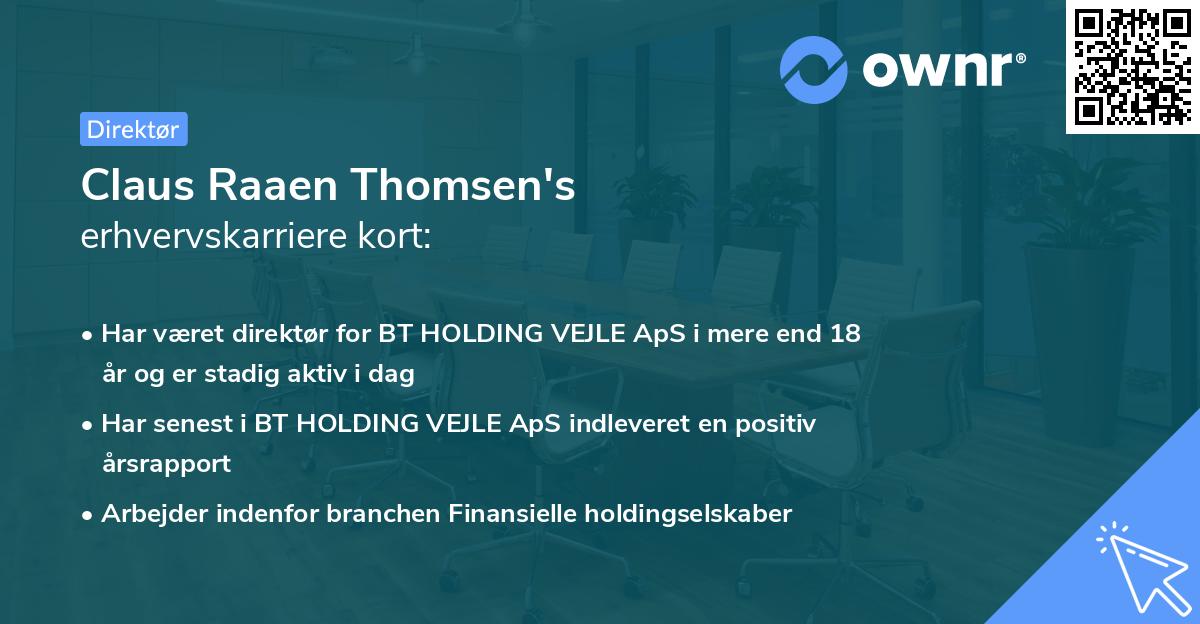 ownr®

Direktør

Claus Raaen Thomsen's
erhvervskarriere kort:

• Har været direktør for BT HOLDING VEJLE ApS i mere end 18 år og er stadig aktiv i dag
• Har senest i BT HOLDING VEJLE ApS indleveret en positiv årsrapport
• Arbejder indenfor branchen Finansielle holdingselskaber